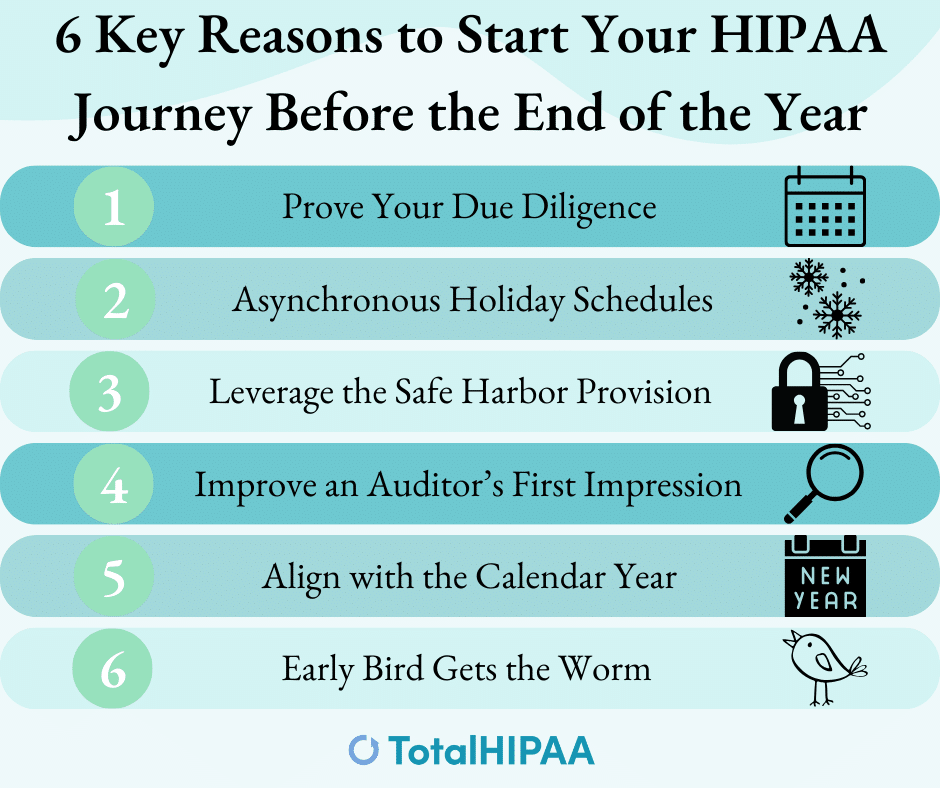 6 Key Reasons to Start Your HIPAA Journey Before the End of the Year

1 Prove Your Due Diligence

2 Asynchronous Holiday Schedules

3 Leverage the Safe Harbor Provision

4 Improve an Auditor's First Impression

5 Align with the Calendar Year

NEW YEAR

6 Early Bird Gets the Worm

TotalHIPAA